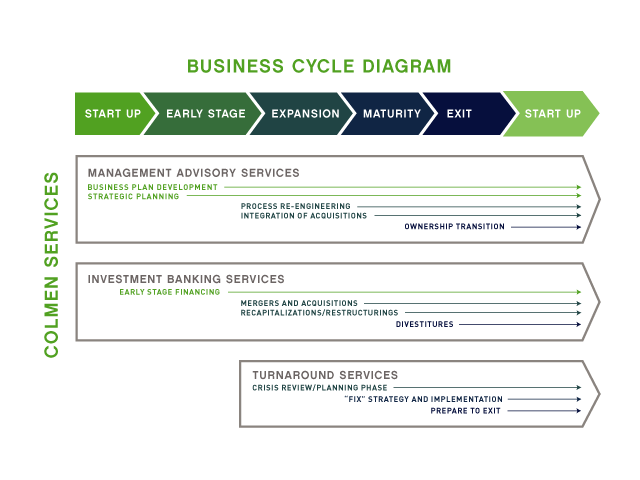 BUSINESS CYCLE DIAGRAM

START UP
EARLY STAGE
EXPANSION
MATURITY
EXIT
START UP

COLMEN SERVICES

MANAGEMENT ADVISORY SERVICES
BUSINESS PLAN DEVELOPMENT
STRATEGIC PLANNING
PROCESS RE-ENGINEERING
INTEGRATION OF ACQUISITIONS
OWNERSHIP TRANSITION

INVESTMENT BANKING SERVICES
EARLY STAGE FINANCING
MERGERS AND ACQUISITIONS
RECAPITALIZATIONS/RESTRUCTURINGS
DIVESTITURES

TURNAROUND SERVICES
CRISIS REVIEW/PLANNING PHASE
"FIX" STRATEGY AND IMPLEMENTATION
PREPARE TO EXIT